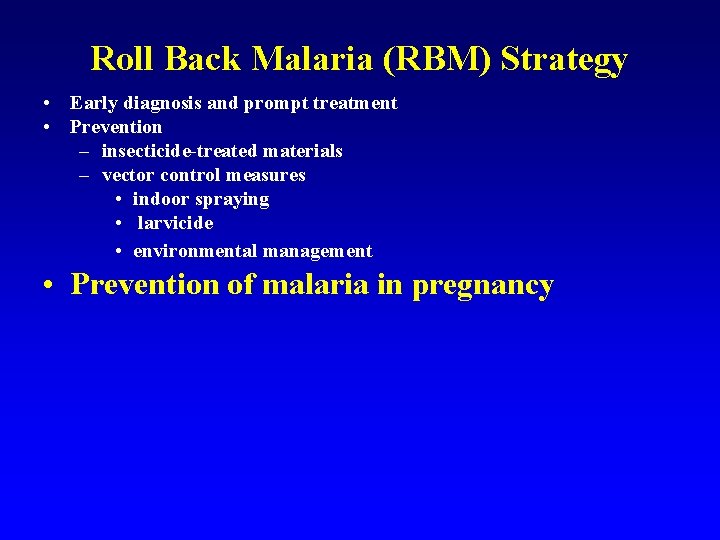 Roll Back Malaria (RBM) Strategy

• Early diagnosis and prompt treatment
• Prevention
– insecticide-treated materials
– vector control measures
• indoor spraying
• larvicide
• environmental management
• Prevention of malaria in pregnancy